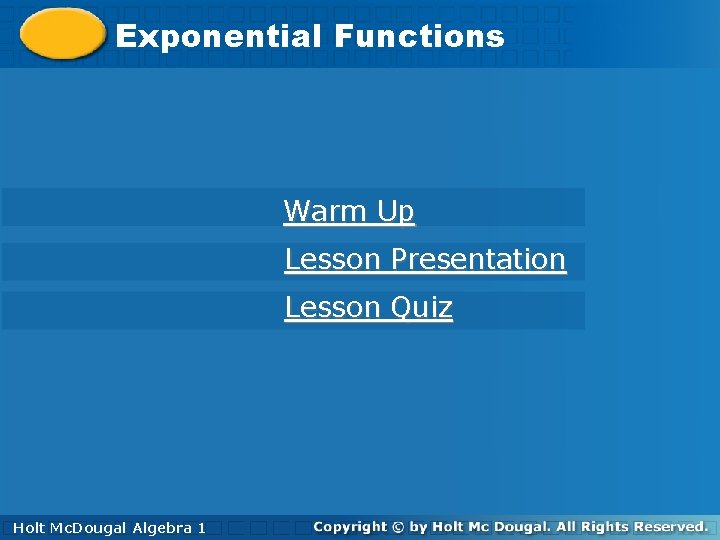 Exponential Functions

Warm Up

Lesson Presentation

Lesson Quiz

Holt McDougal Algebra 1

Copyright © by Holt Mc Dougal. All Rights Reserved.